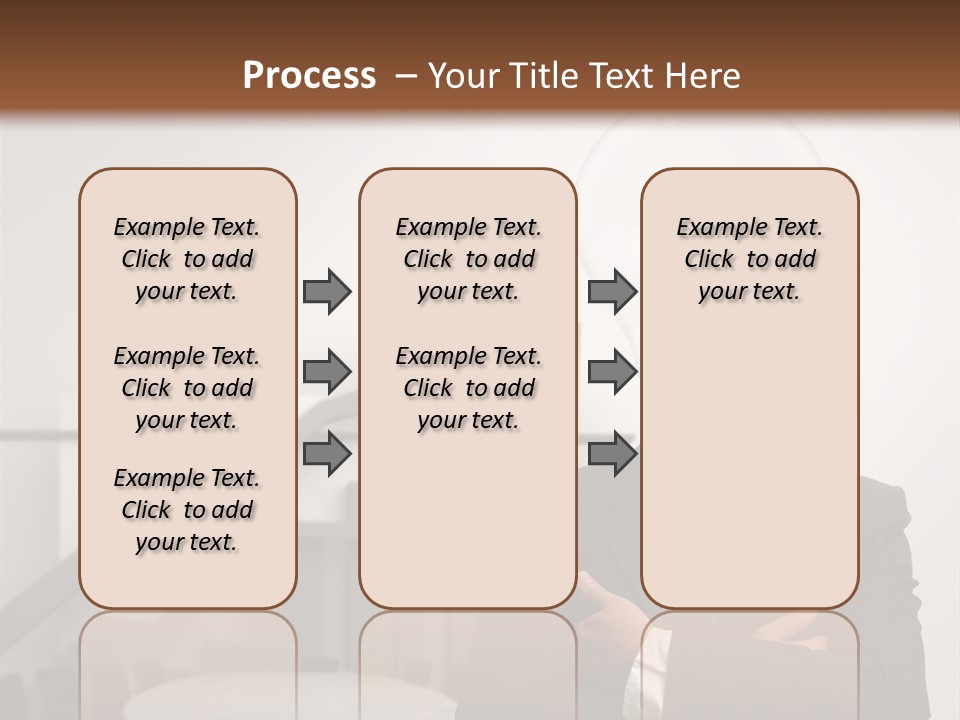 Process – Your Title Text Here

Example Text. Click to add your text.

Example Text. Click to add your text.

Example Text. Click to add your text.

Example Text. Click to add your text.

Example Text. Click to add your text.

Example Text. Click to add your text.